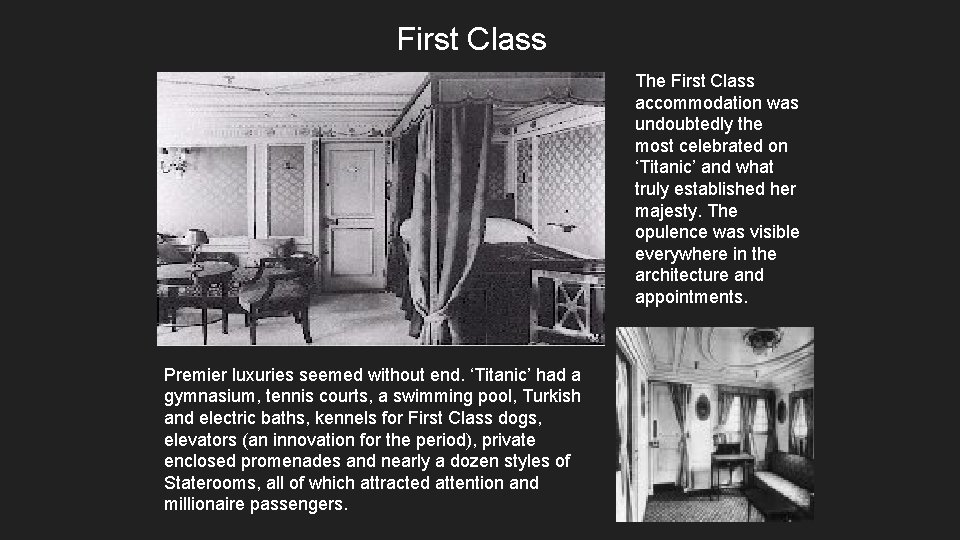 First Class

The First Class accommodation was undoubtedly the most celebrated on ‘Titanic’ and what truly established her majesty. The opulence was visible everywhere in the architecture and appointments.

Premier luxuries seemed without end. ‘Titanic’ had a gymnasium, tennis courts, a swimming pool, Turkish and electric baths, kennels for First Class dogs, elevators (an innovation for the period), private enclosed promenades and nearly a dozen styles of Staterooms, all of which attracted attention and millionaire passengers.